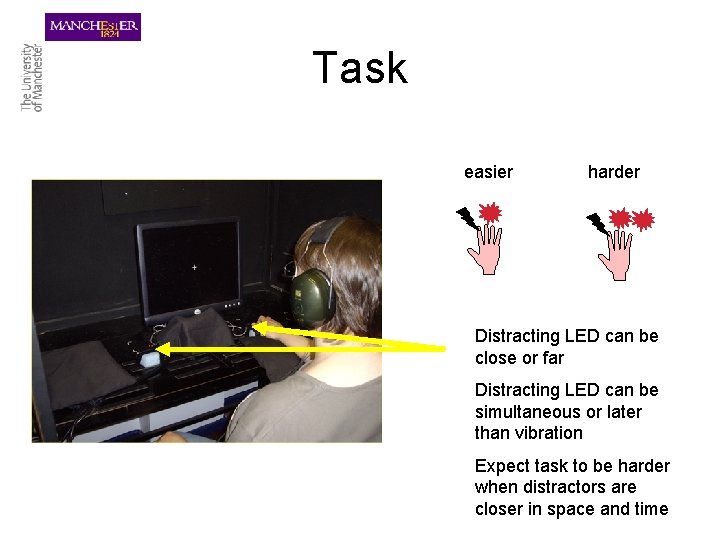 MANCHESTER
1824

The University
of Manchester

Task

easier

harder

Distracting LED can be close or far

Distracting LED can be simultaneous or later than vibration

Expect task to be harder when distractors are closer in space and time